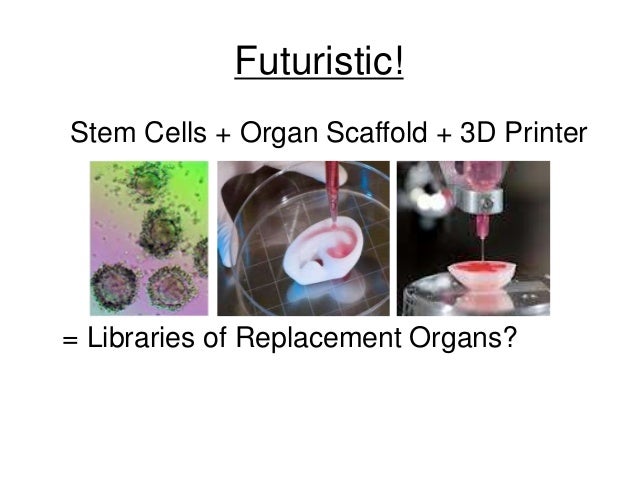 Futuristic!

Stem Cells + Organ Scaffold + 3D Printer

= Libraries of Replacement Organs?